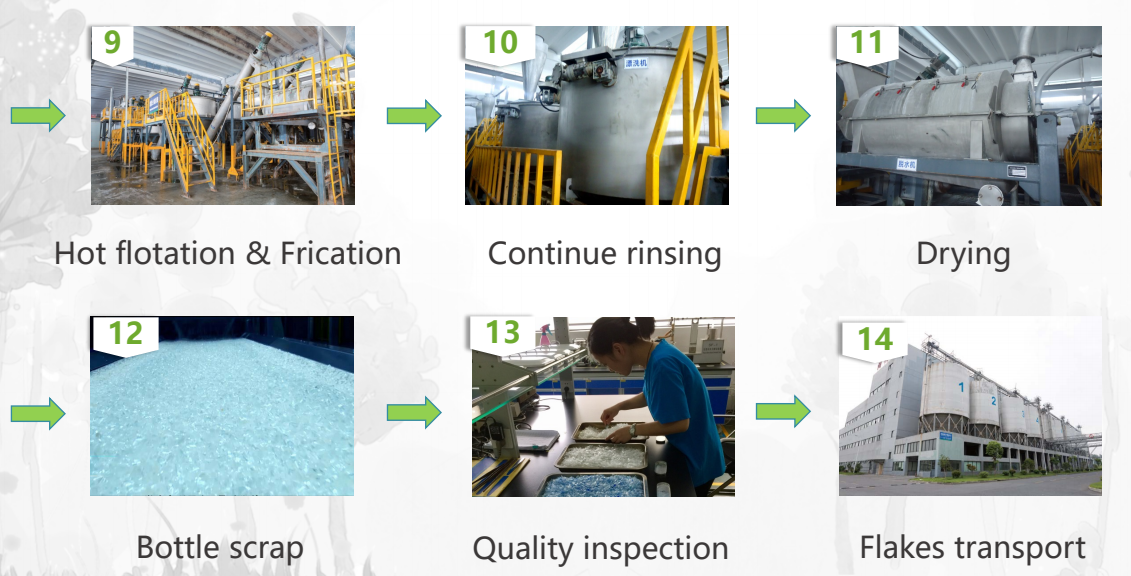 9

Hot flotation & Frication

10

漂洗机

Continue rinsing

11

脱水机

Drying

12

Bottle scrap

13

Quality inspection

14

1 2

Flakes transport